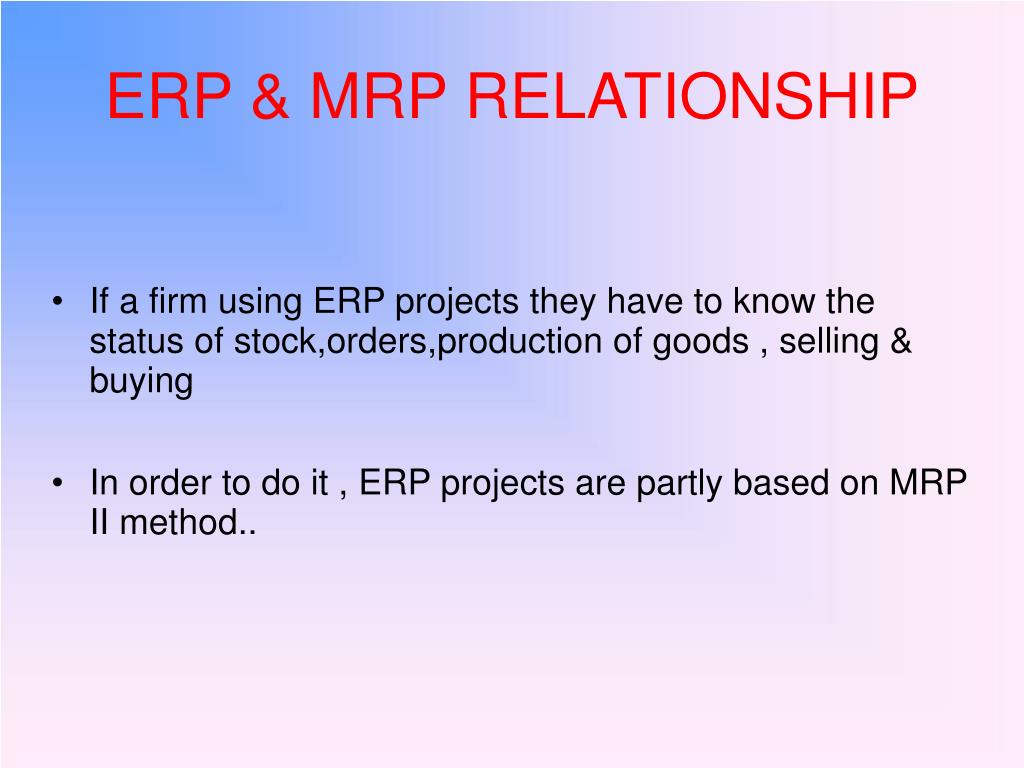 ERP & MRP RELATIONSHIP

• If a firm using ERP projects they have to know the status of stock,orders,production of goods , selling & buying

• In order to do it , ERP projects are partly based on MRP II method..